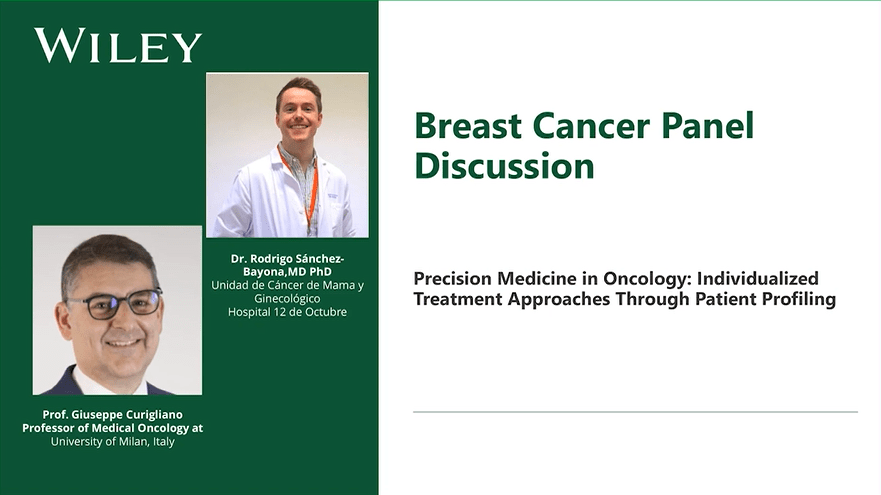 WILEY

Dr. Rodrigo Sánchez-Bayona,MD PhD
Unidad de Cáncer de Mama y Ginecológico
Hospital 12 de Octubre

Prof. Giuseppe Curigliano
Professor of Medical Oncology at
University of Milan, Italy

Breast Cancer Panel Discussion

Precision Medicine in Oncology: Individualized Treatment Approaches Through Patient Profiling